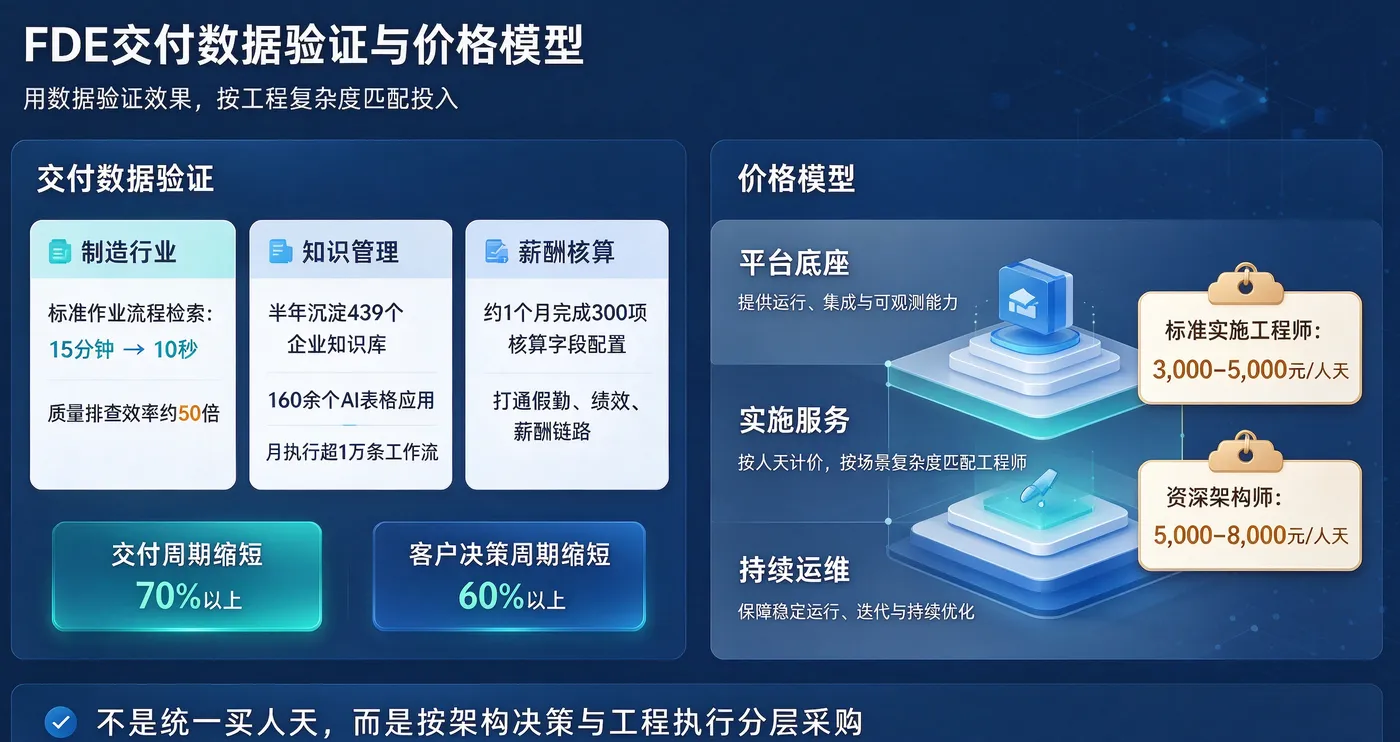 FDE交付数据验证与价格模型

用数据验证效果，按工程复杂度匹配投入

交付数据验证

制造行业

标准作业流程检索：
15分钟 → 10秒

质量排查效率约50倍

知识管理

半年沉淀439个企业知识库

160余个AI表格应用

月执行超1万条工作流

薪酬核算

约1个月完成300项核算字段配置

打通假勤、绩效、薪酬链路

交付周期缩短
70%以上

客户决策周期缩短
60%以上

价格模型

平台底座

提供运行、集成与可观测能力

实施服务

按人天计价，按场景复杂度匹配工程师

持续运维

保障稳定运行、迭代与持续优化

标准实施工程师：
3,000–5,000元/人天

资深架构师：
5,000–8,000元/人天

不是统一买人天，而是按架构决策与工程执行分层采购